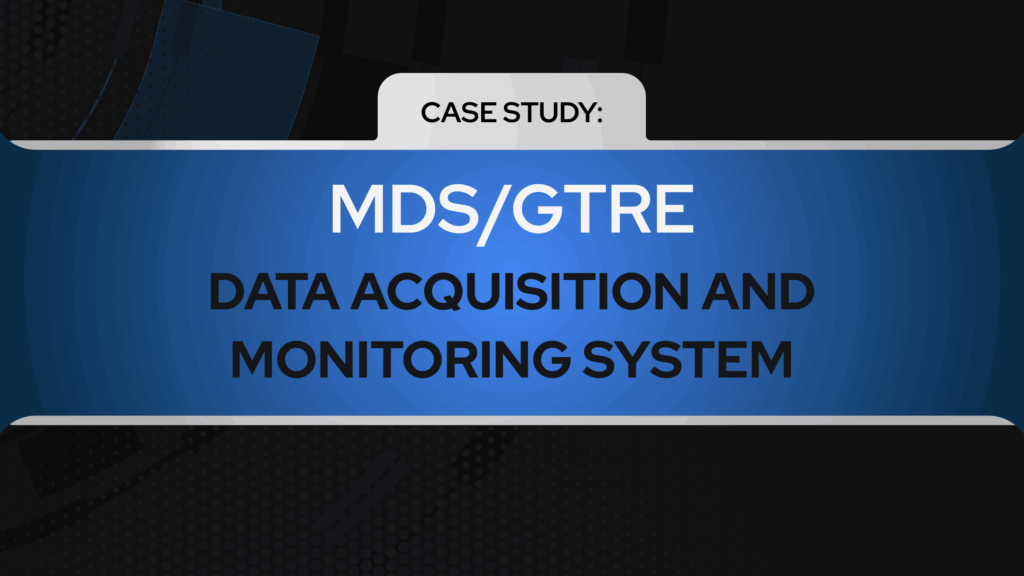 CASE STUDY:

MDS/GTRE

DATA ACQUISITION AND MONITORING SYSTEM